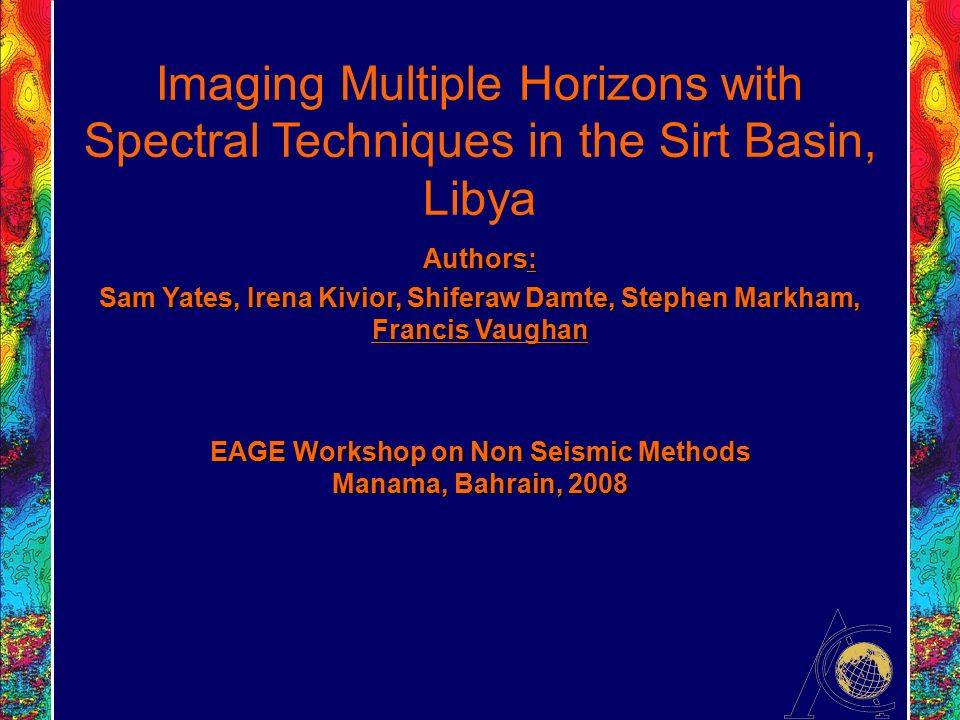 Imaging Multiple Horizons with Spectral Techniques in the Sirt Basin, Libya

Authors:

Sam Yates, Irena Kivior, Shiferaw Damte, Stephen Markham, Francis Vaughan

EAGE Workshop on Non Seismic Methods
Manama, Bahrain, 2008